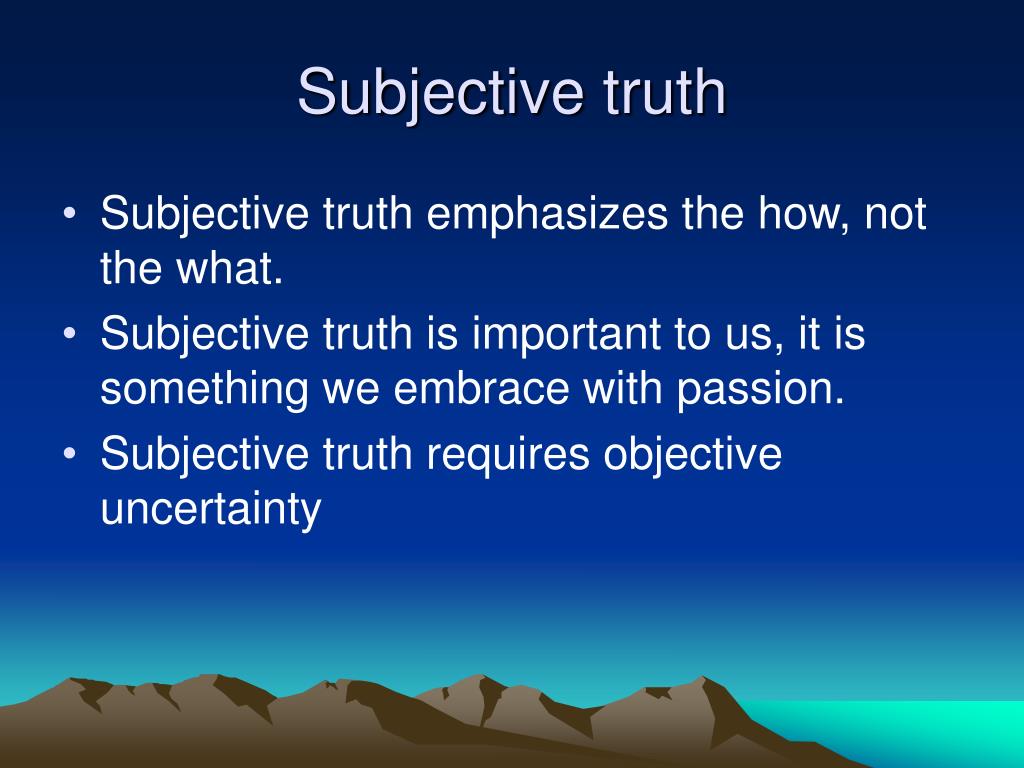 Subjective truth

• Subjective truth emphasizes the how, not the what.
• Subjective truth is important to us, it is something we embrace with passion.
• Subjective truth requires objective uncertainty